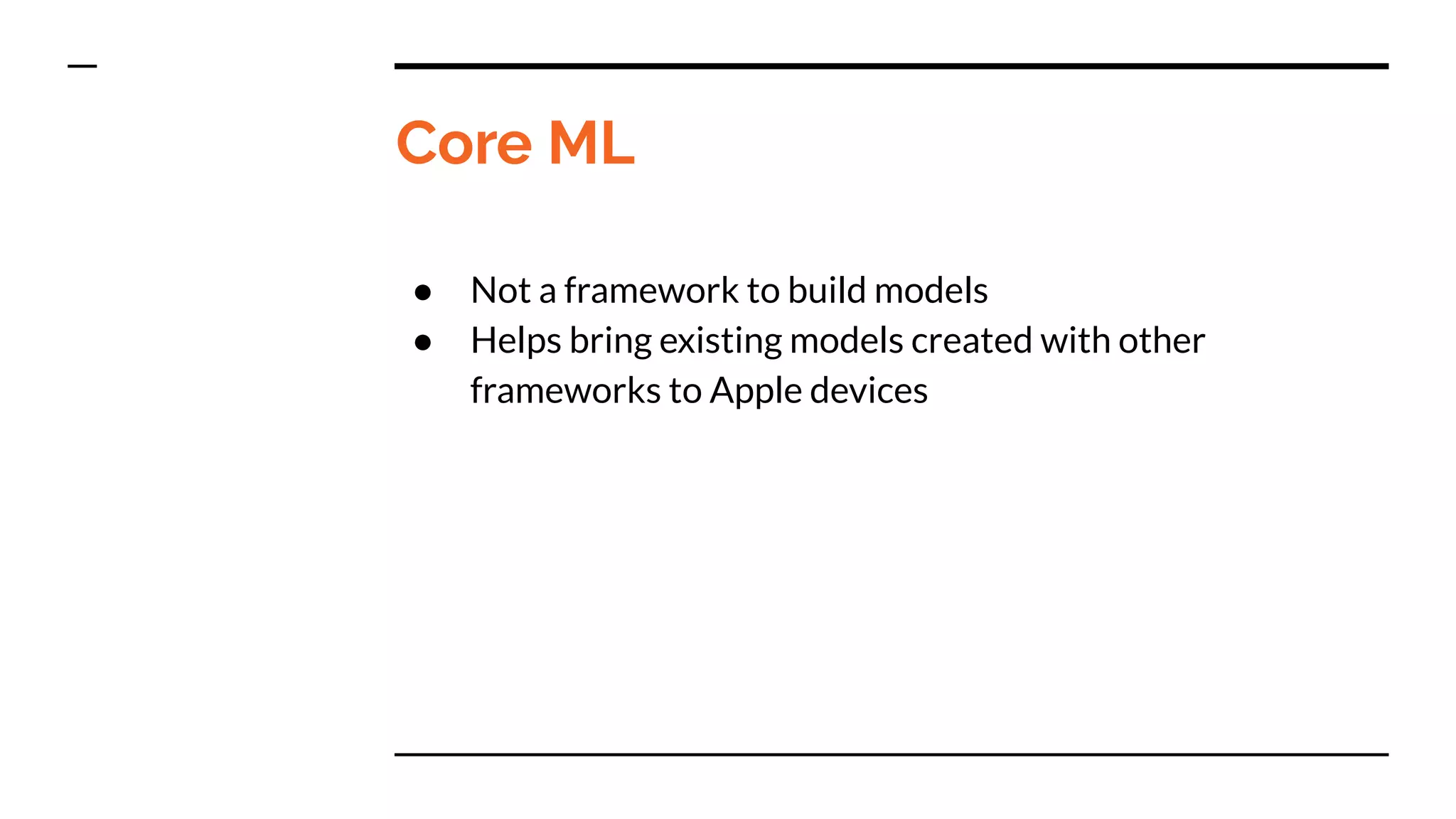 Core ML

● Not a framework to build models
● Helps bring existing models created with other frameworks to Apple devices